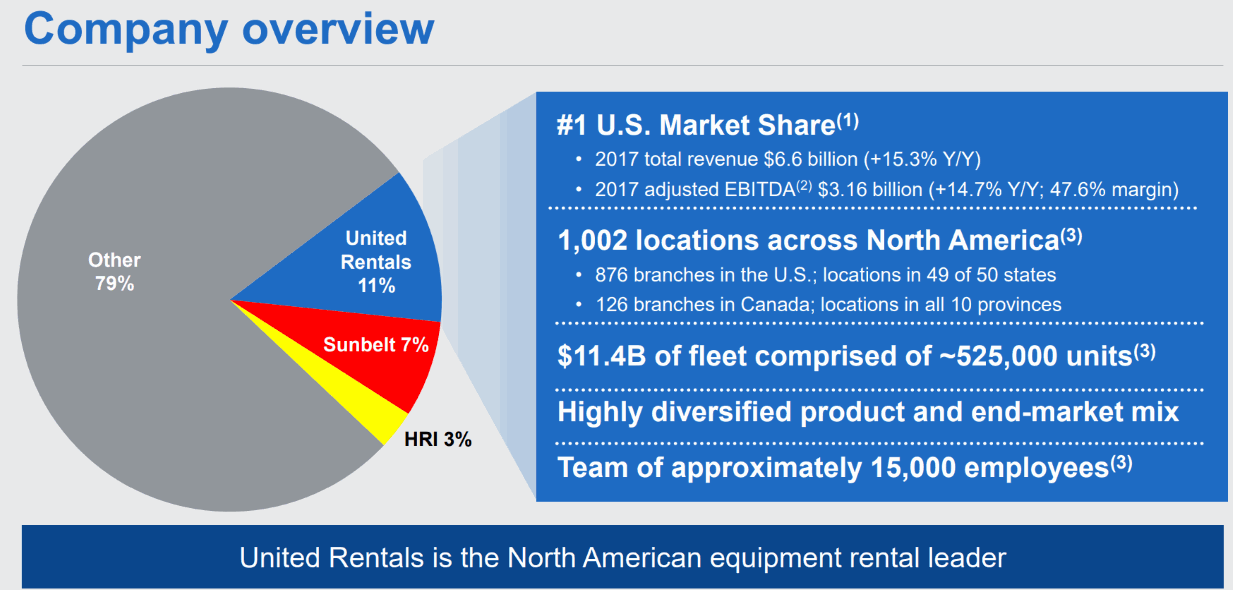 Company overview

Other 79%

United Rentals 11%

Sunbelt 7%

HRI 3%

#1 U.S. Market Share$^{(1)}$
• 2017 total revenue \$6.6 billion (+15.3% Y/Y)
• 2017 adjusted EBITDA$^{(2)}$ \$3.16 billion (+14.7% Y/Y; 47.6% margin)

1,002 locations across North America$^{(3)}$
• 876 branches in the U.S.; locations in 49 of 50 states
• 126 branches in Canada; locations in all 10 provinces

\$11.4B of fleet comprised of ~525,000 units$^{(3)}$

Highly diversified product and end-market mix

Team of approximately 15,000 employees$^{(3)}$

United Rentals is the North American equipment rental leader